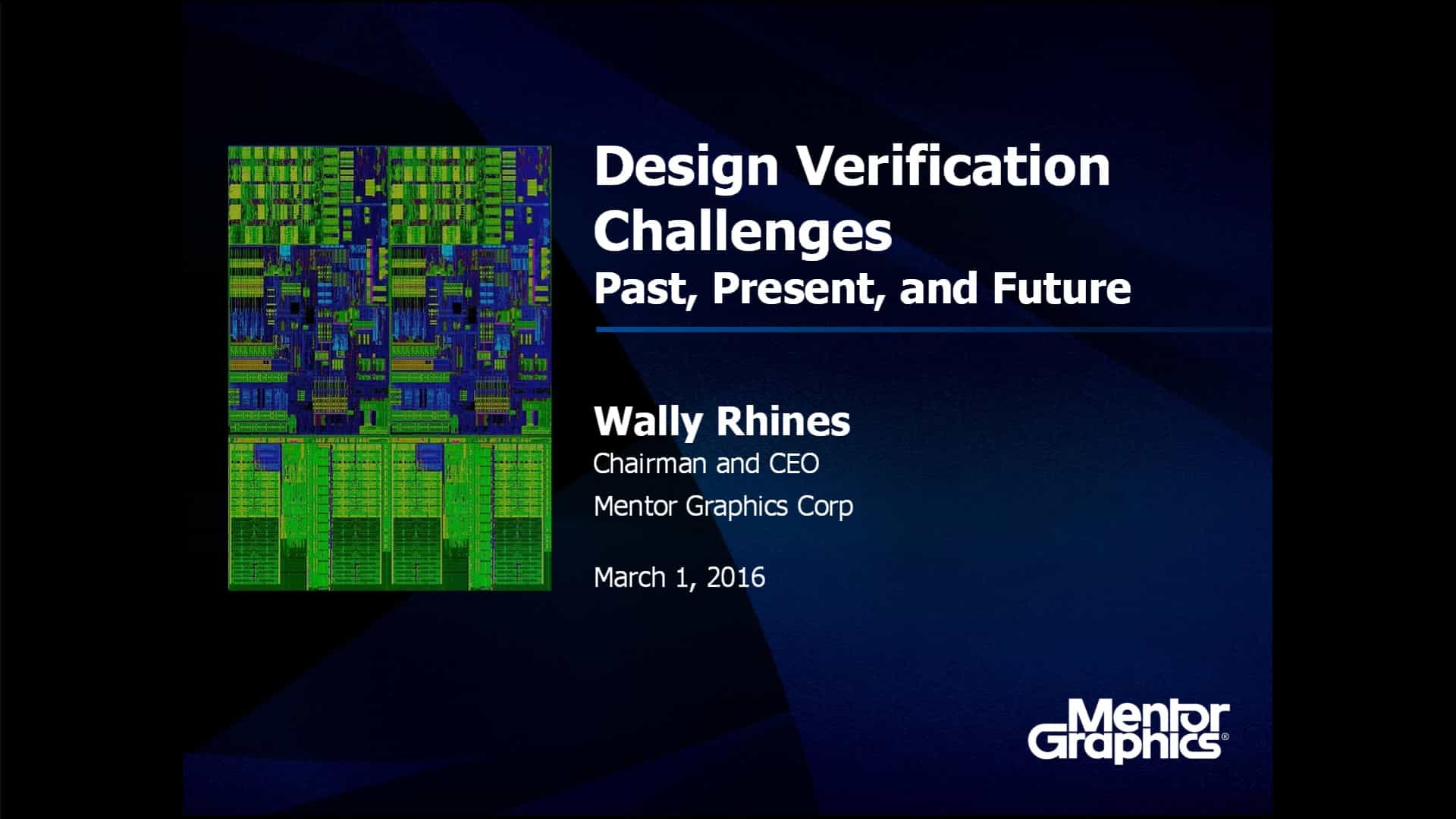 Design Verification Challenges
Past, Present, and Future

Wally Rhines
Chairman and CEO
Mentor Graphics Corp

March 1, 2016

Mentor Graphics®